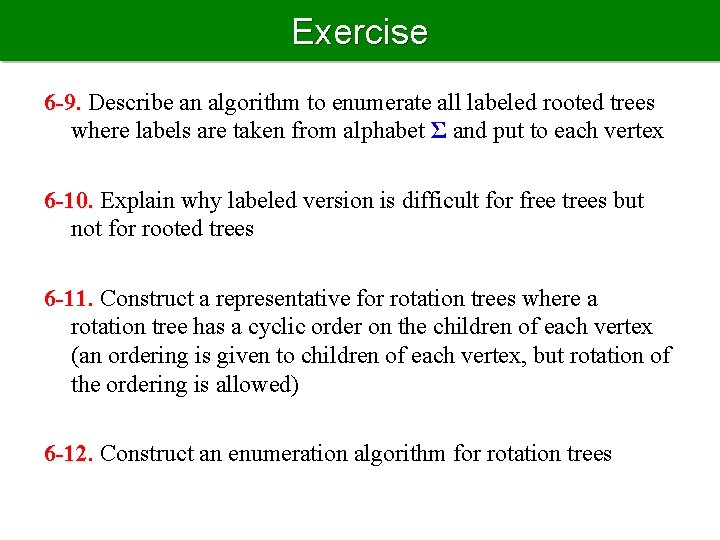 Exercise

6-9. Describe an algorithm to enumerate all labeled rooted trees where labels are taken from alphabet $\Sigma$ and put to each vertex

6-10. Explain why labeled version is difficult for free trees but not for rooted trees

6-11. Construct a representative for rotation trees where a rotation tree has a cyclic order on the children of each vertex (an ordering is given to children of each vertex, but rotation of the ordering is allowed)

6-12. Construct an enumeration algorithm for rotation trees